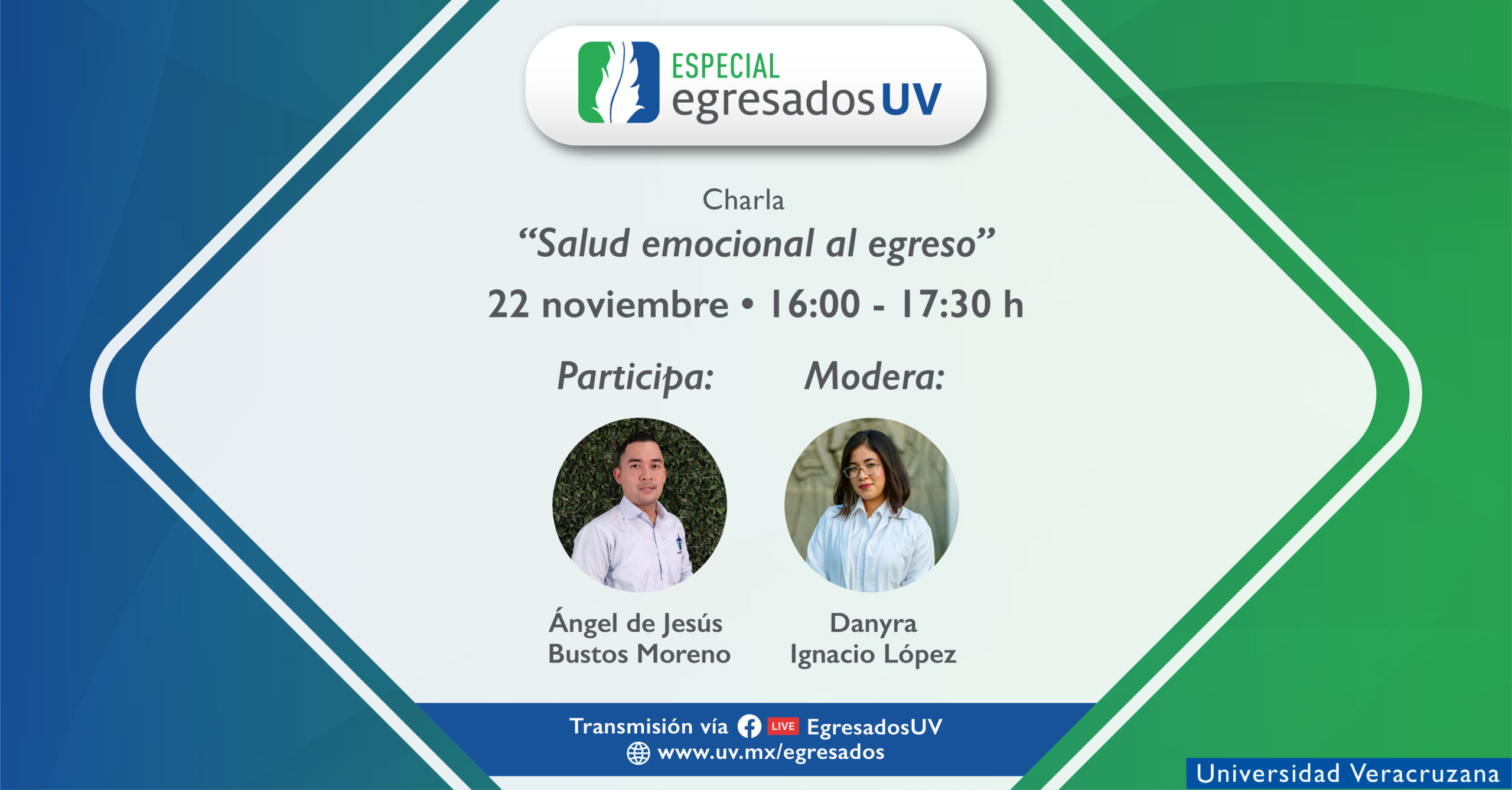 ESPECIAL
egresados UV

Charla
“Salud emocional al egreso”
22 noviembre • 16:00 - 17:30 h

Participa:
Ángel de Jesús Bustos Moreno

Modera:
Danyra Ignacio López

Transmisión vía LIVE EgresadosUV
www.uv.mx/egresados

Universidad Veracruzana